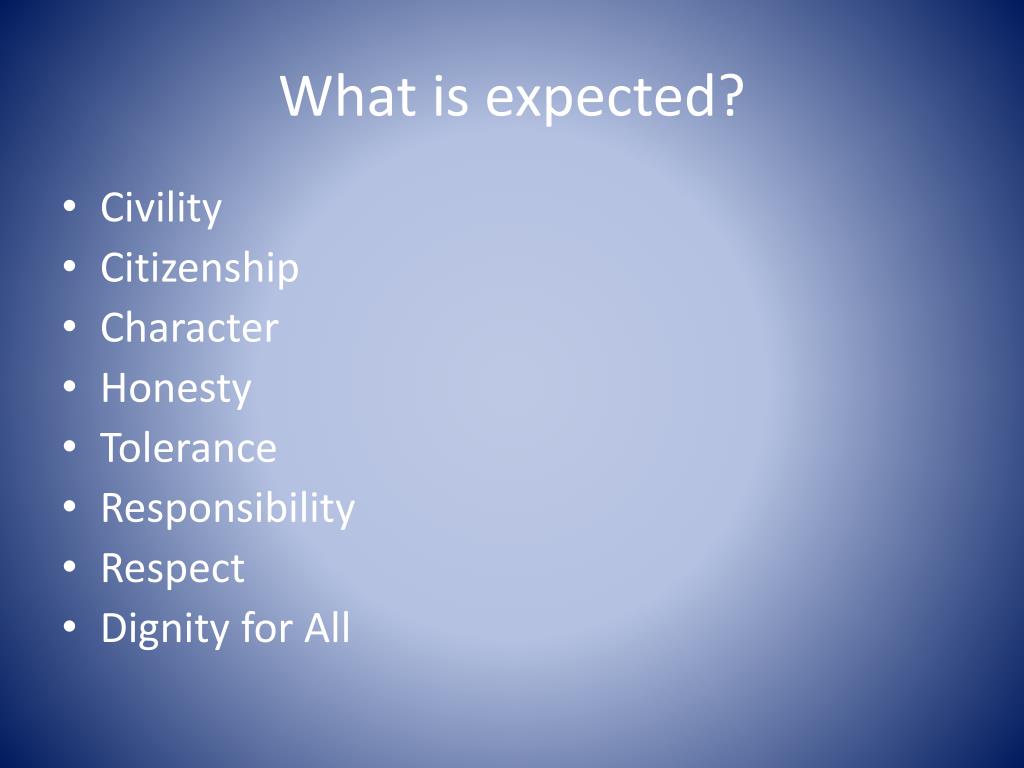 What is expected?

• Civility
• Citizenship
• Character
• Honesty
• Tolerance
• Responsibility
• Respect
• Dignity for All